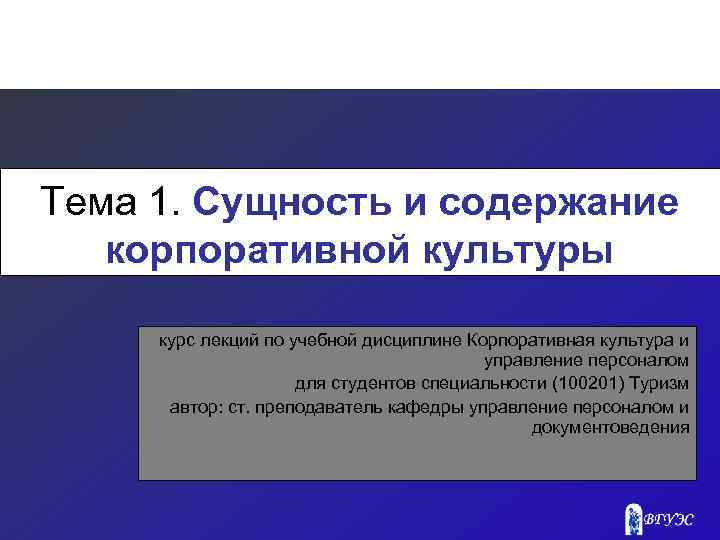 Тема 1. Сущность и содержание корпоративной культуры

курс лекций по учебной дисциплине Корпоративная культура и управление персоналом
для студентов специальности (100201) Туризм
автор: ст. преподаватель кафедры управление персоналом и документоведения

ВГУЭС